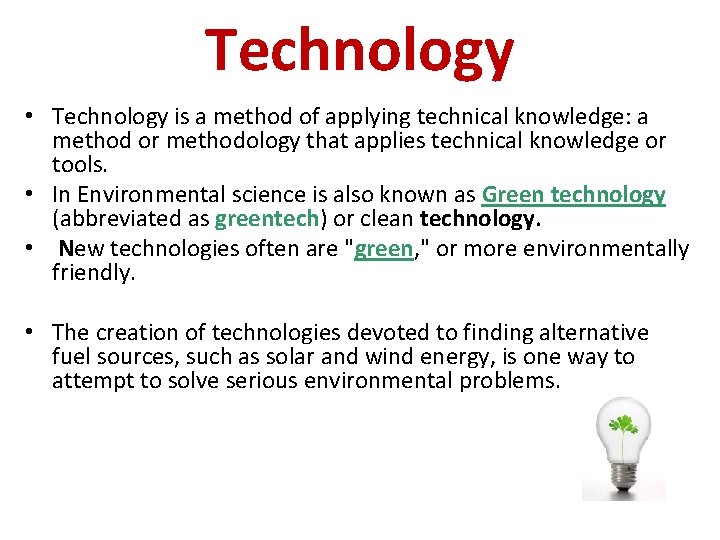 Technology

• Technology is a method of applying technical knowledge: a method or methodology that applies technical knowledge or tools.
• In Environmental science is also known as Green technology (abbreviated as greentech) or clean technology.
• New technologies often are "green," or more environmentally friendly.

• The creation of technologies devoted to finding alternative fuel sources, such as solar and wind energy, is one way to attempt to solve serious environmental problems.